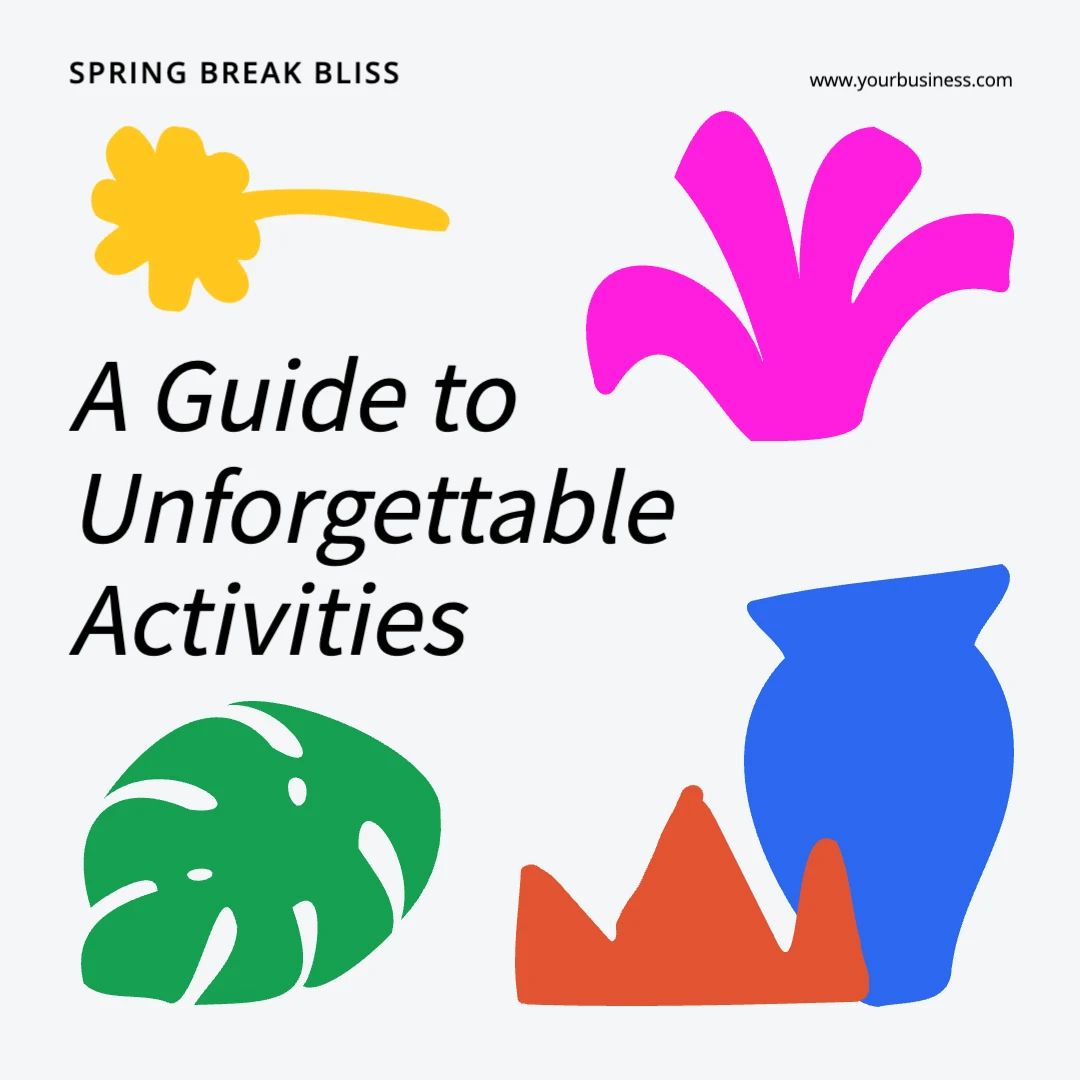 SPRING BREAK BLISS

www.yourbusiness.com

A Guide to Unforgettable Activities